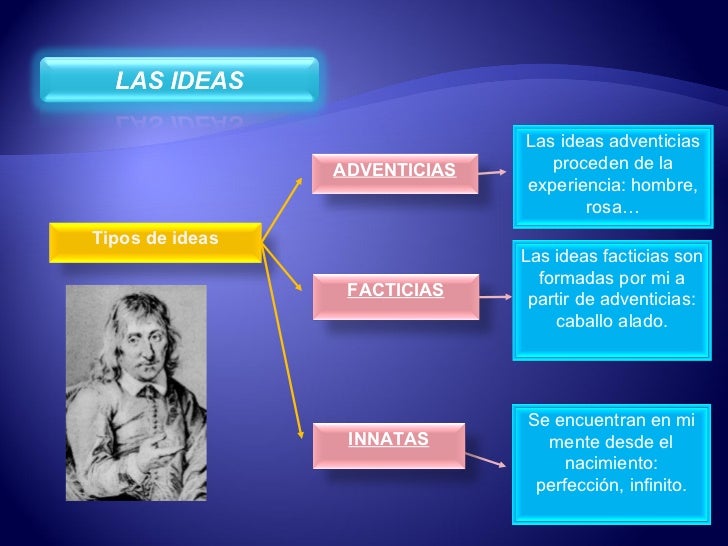 LAS IDEAS

Tipos de ideas

ADVENTICIAS

Las ideas adventicias proceden de la experiencia: hombre, rosa…

FACTICIAS

Las ideas facticias son formadas por mi a partir de adventicias: caballo alado.

INNATAS

Se encuentran en mi mente desde el nacimiento: perfección, infinito.